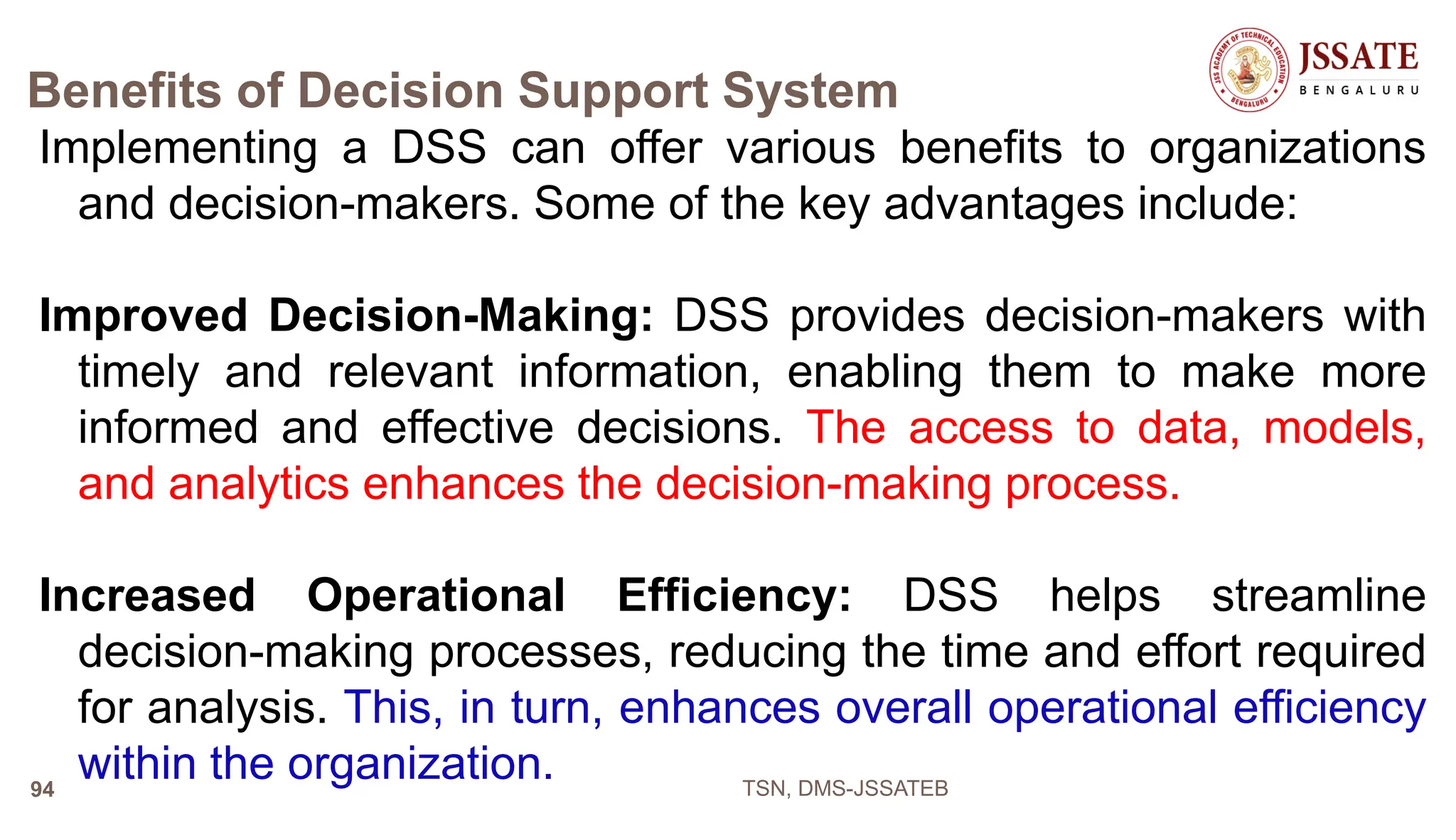 Benefits of Decision Support System

JSS ACADEMY OF TECHNICAL EDUCATION BENGALURU

JSSATE
BENGALURU

Implementing a DSS can offer various benefits to organizations and decision-makers. Some of the key advantages include:

Improved Decision-Making: DSS provides decision-makers with timely and relevant information, enabling them to make more informed and effective decisions. The access to data, models, and analytics enhances the decision-making process.

Increased Operational Efficiency: DSS helps streamline decision-making processes, reducing the time and effort required for analysis. This, in turn, enhances overall operational efficiency within the organization.

94

TSN, DMS-JSSATEB